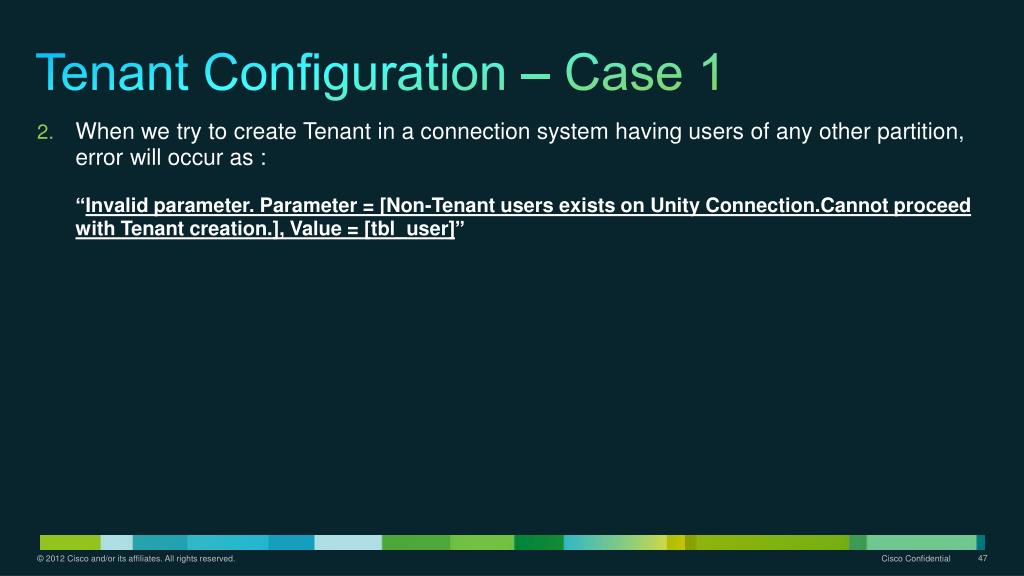 Tenant Configuration – Case 1

2. When we try to create Tenant in a connection system having users of any other partition, error will occur as :

"Invalid parameter. Parameter = [Non-Tenant users exists on Unity Connection.Cannot proceed with Tenant creation.], Value = [tbl_user]"

© 2012 Cisco and/or its affiliates. All rights reserved.

Cisco Confidential 47